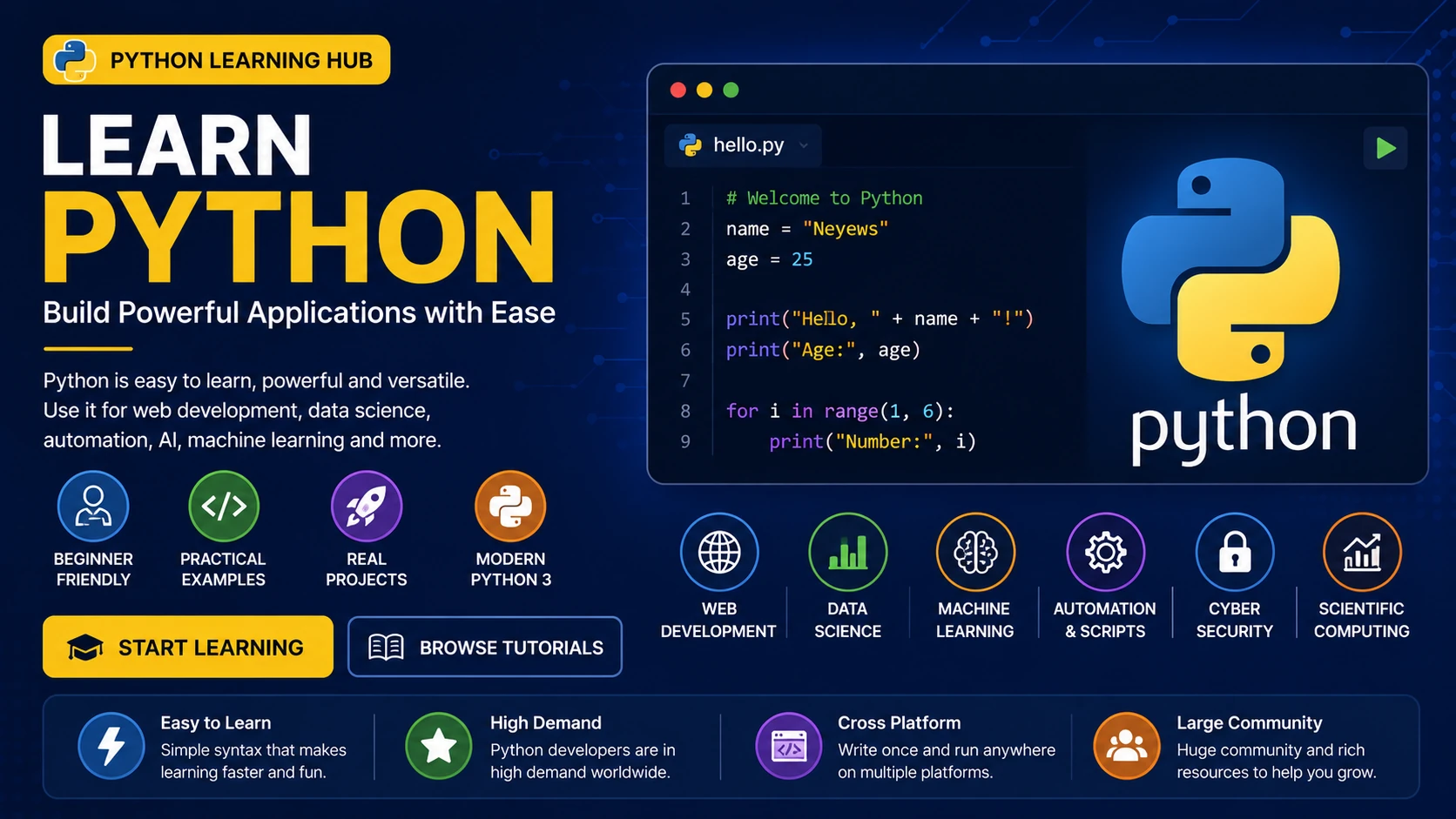 PYTHON LEARNING HUB

LEARN
PYTHON

Build Powerful Applications with Ease

Python is easy to learn, powerful and versatile. Use it for web development, data science, automation, AI, machine learning and more.

BEGINNER FRIENDLY

PRACTICAL EXAMPLES

REAL PROJECTS

MODERN PYTHON 3

START LEARNING

BROWSE TUTORIALS

hello.py

1 # Welcome to Python
2 name = "Neyews"
3 age = 25
4
5 print("Hello, " + name + "!")
6 print("Age:", age)
7
8 for i in range(1, 6):
9     print("Number:", i)

python

WEB DEVELOPMENT

DATA SCIENCE

MACHINE LEARNING

AUTOMATION & SCRIPTS

CYBER SECURITY

SCIENTIFIC COMPUTING

Easy to Learn
Simple syntax that makes learning faster and fun.

High Demand
Python developers are in high demand worldwide.

Cross Platform
Write once and run anywhere on multiple platforms.

Large Community
Huge community and rich resources to help you grow.